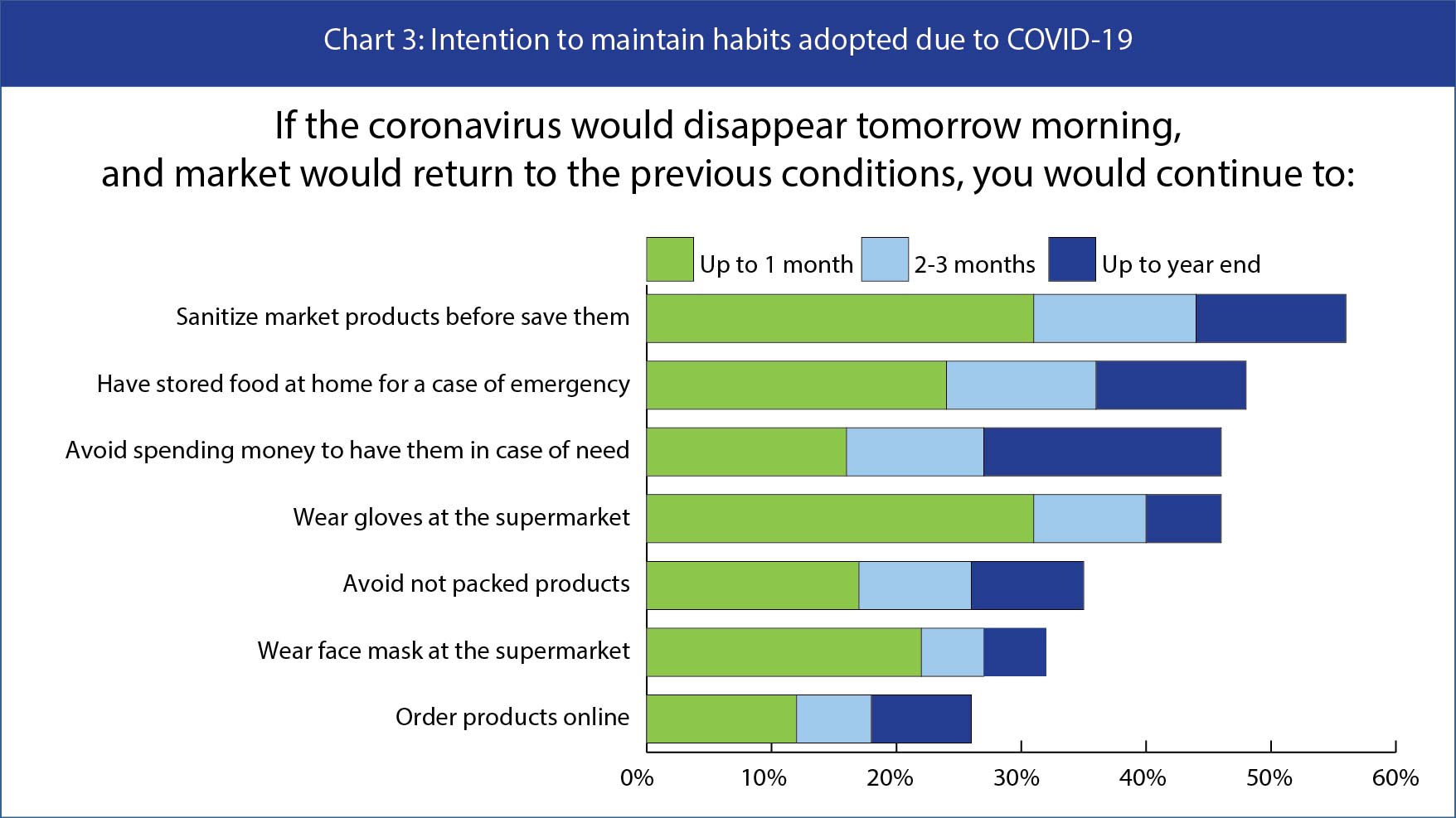 Chart 3: Intention to maintain habits adopted due to COVID-19

If the coronavirus would disappear tomorrow morning, and market would return to the previous conditions, you would continue to:

Up to 1 month
2-3 months
Up to year end

Sanitize market products before save them
Have stored food at home for a case of emergency
Avoid spending money to have them in case of need
Wear gloves at the supermarket
Avoid not packed products
Wear face mask at the supermarket
Order products online

0%
10%
20%
30%
40%
50%
60%